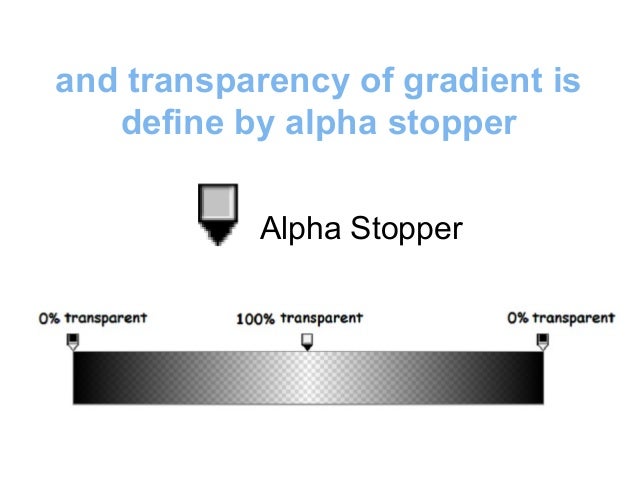 and transparency of gradient is define by alpha stopper

Alpha Stopper

0% transparent
100% transparent
0% transparent